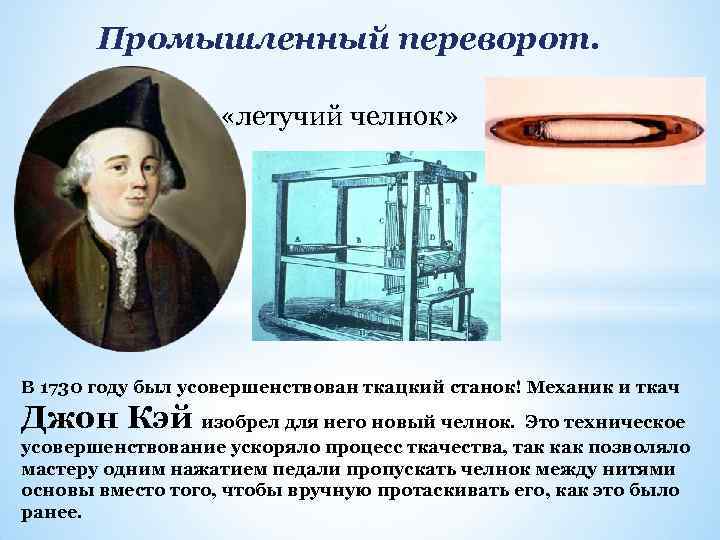 Промышленный переворот.

«летучий челнок»

В 1730 году был усовершенствован ткацкий станок! Механик и ткач Джон Кэй изобрел для него новый челнок. Это техническое усовершенствование ускоряло процесс ткачества, так как позволяло мастеру одним нажатием педали пропускать челнок между нитями основы вместо того, чтобы вручную протаскивать его, как это было ранее.